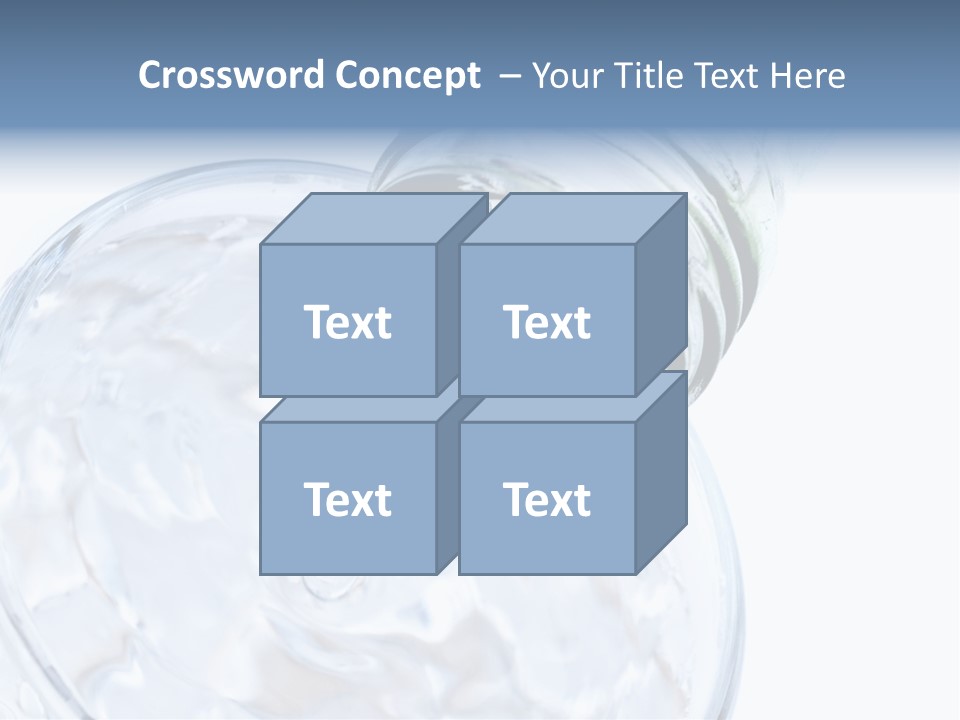 Crossword Concept – Your Title Text Here

Text

Text

Text

Text